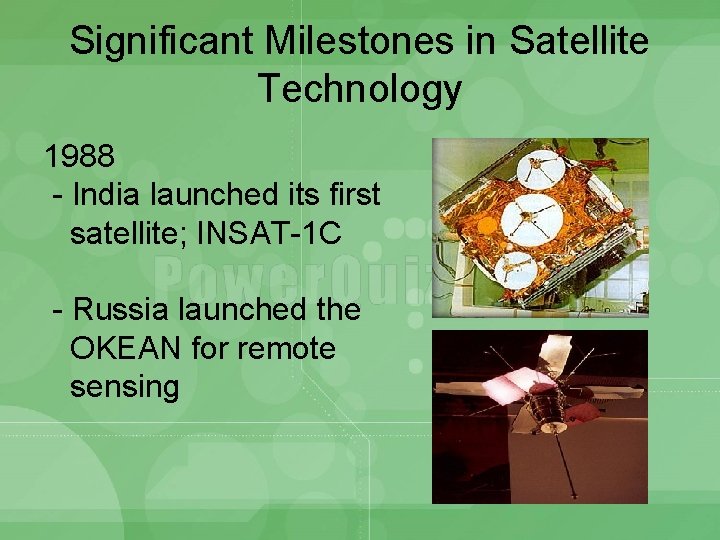 Significant Milestones in Satellite Technology

1988
- India launched its first satellite; INSAT-1C

- Russia launched the OKEAN for remote sensing

PowerQuiz